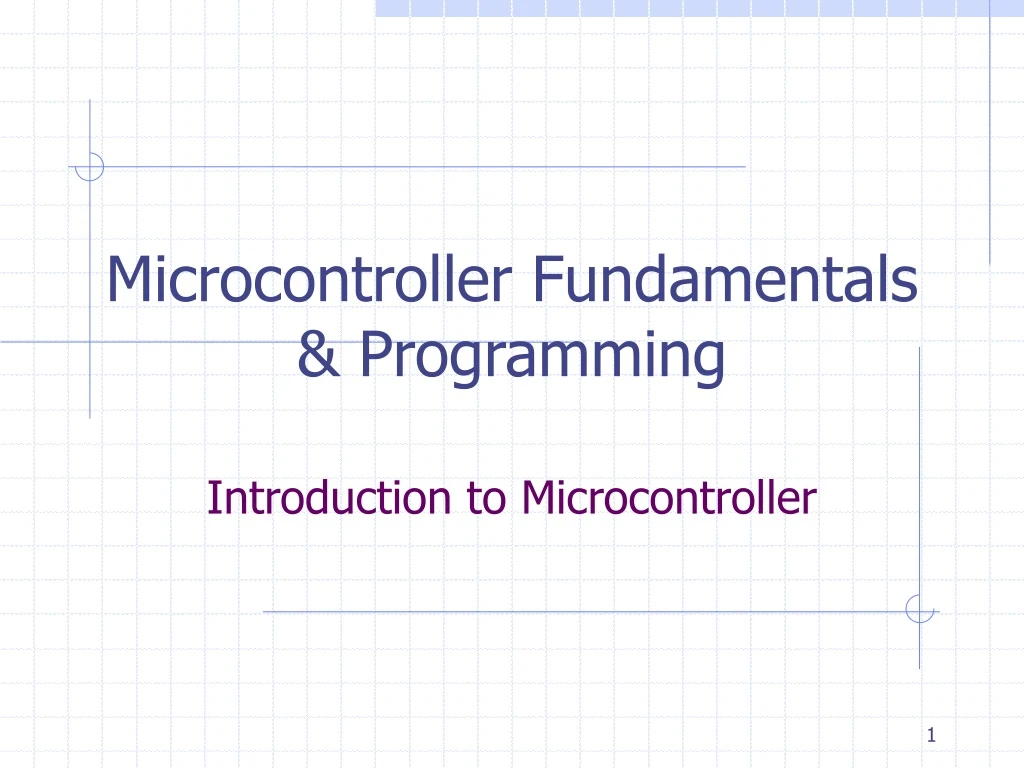 Microcontroller Fundamentals & Programming

Introduction to Microcontroller

1